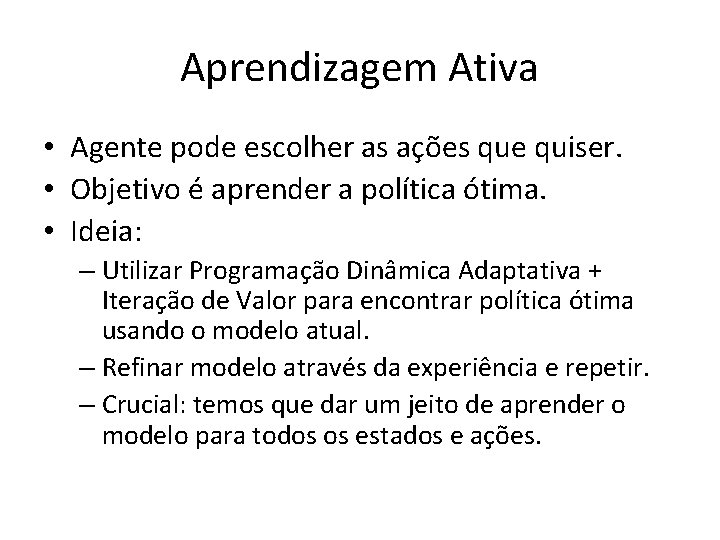 Aprendizagem Ativa

• Agente pode escolher as ações que quiser.
• Objetivo é aprender a política ótima.
• Ideia:
– Utilizar Programação Dinâmica Adaptativa + Iteração de Valor para encontrar política ótima usando o modelo atual.
– Refinar modelo através da experiência e repetir.
– Crucial: temos que dar um jeito de aprender o modelo para todos os estados e ações.